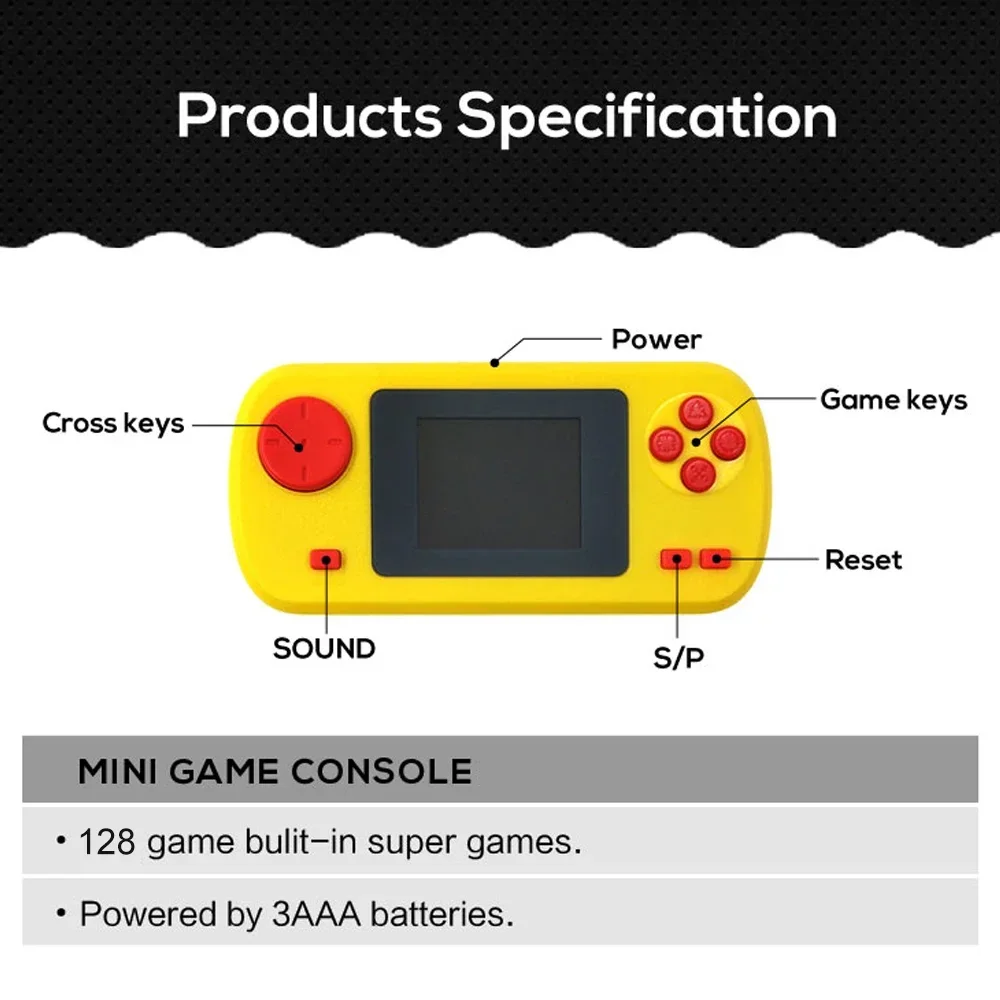 Products Specification

Power

Cross keys

Game keys

Reset

SOUND

S/P

MINI GAME CONSOLE

• 128 game bulit-in super games.

• Powered by 3AAA batteries.